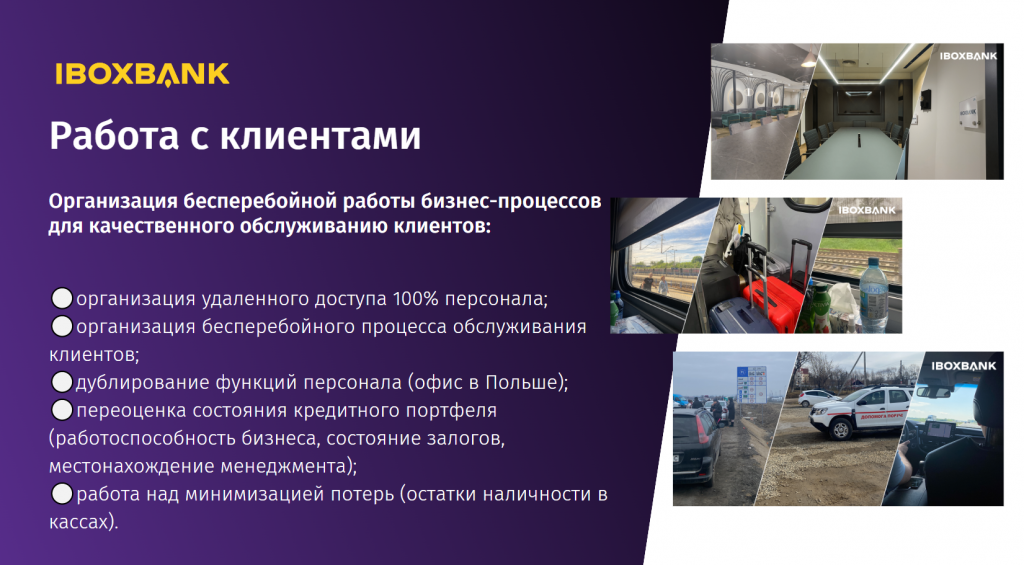 IBOXBANK

Работа с клиентами

Организация бесперебойной работы бизнес-процессов для качественного обслуживанию клиентов:

⚪организация удаленного доступа 100% персонала;
⚪организация бесперебойного процесса обслуживания клиентов;
⚪дублирование функций персонала (офис в Польше);
⚪переоценка состояния кредитного портфеля (работоспособность бизнеса, состояние залогов, местонахождение менеджмента);
⚪работа над минимизацией потерь (остатки наличности в кассах).

IBOXBANK

IBOXBANK

IBOXBANK